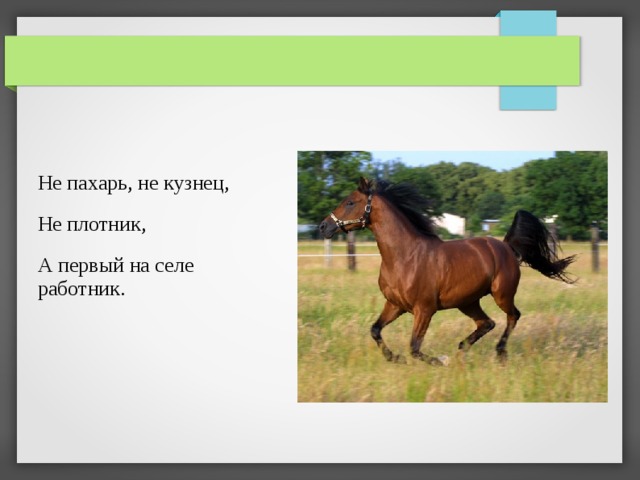 Не пахарь, не кузнец,

Не плотник,

А первый на селе работник.